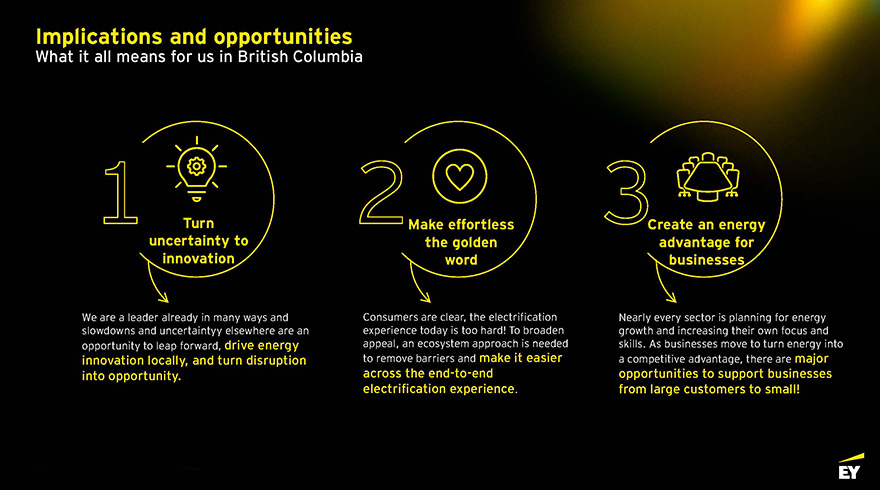 Implications and opportunities
What it all means for us in British Columbia

1

Turn uncertainty to innovation

We are a leader already in many ways and slowdowns and uncertaintyy elsewhere are an opportunity to leap forward, drive energy innovation locally, and turn disruption into opportunity.

2

Make effortless the golden word

Consumers are clear, the electrification experience today is too hard! To broaden appeal, an ecosystem approach is needed to remove barriers and make it easier across the end-to-end electrification experience.

3

Create an energy advantage for businesses

Nearly every sector is planning for energy growth and increasing their own focus and skills. As businesses move to turn energy into a competitive advantage, there are major opportunities to support businesses from large customers to small!

EY